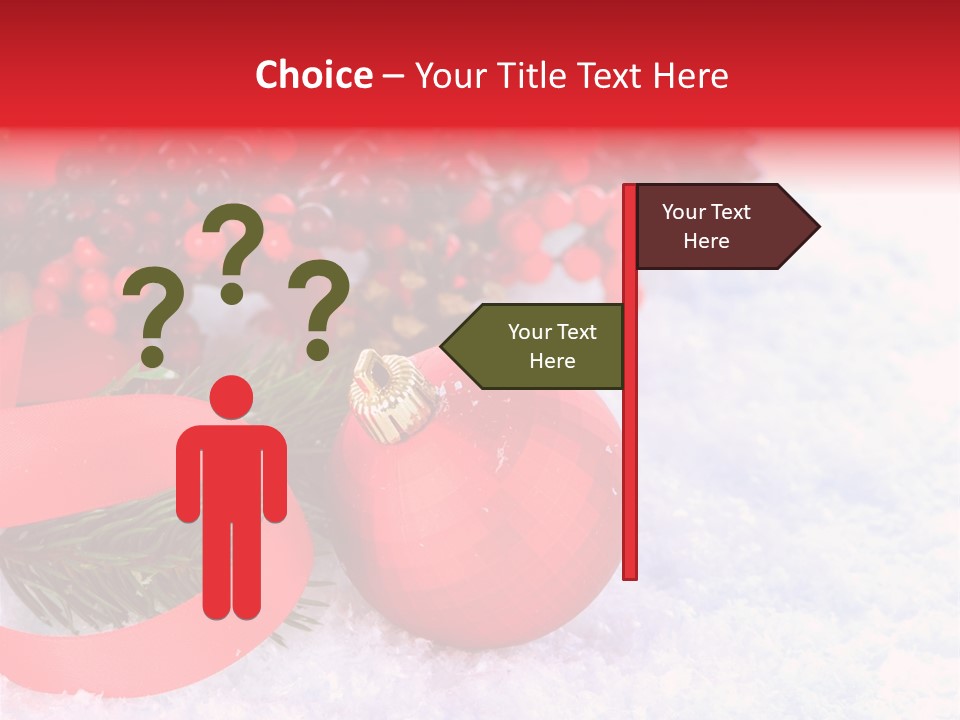 Choice – Your Title Text Here

? ? ?

Your Text Here

Your Text Here